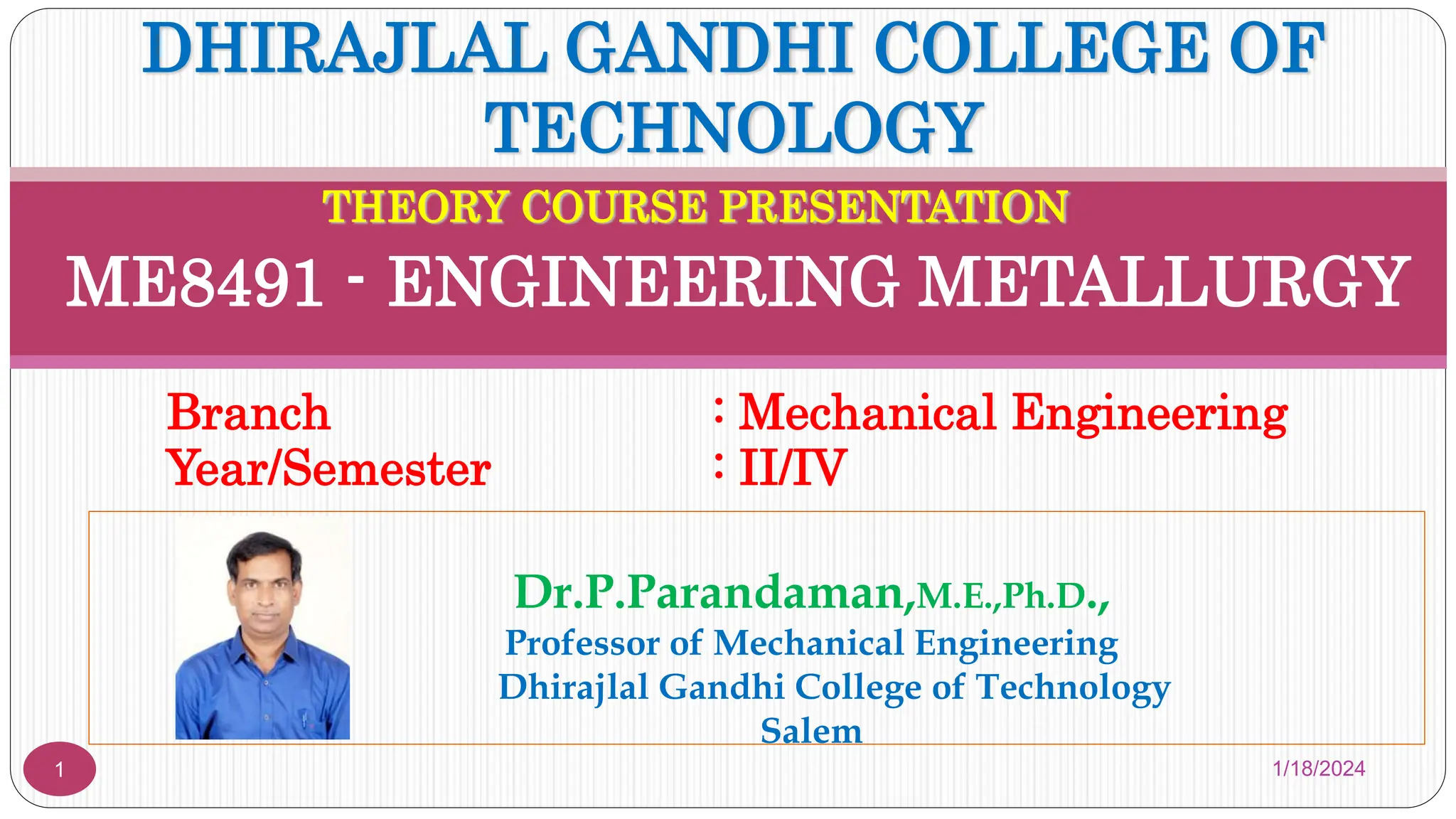 DHIRAJLAL GANDHI COLLEGE OF TECHNOLOGY

THEORY COURSE PRESENTATION

ME8491 - ENGINEERING METALLURGY

Branch : Mechanical Engineering
Year/Semester : II/IV

Dr.P.Parandaman,M.E.,Ph.D.,
Professor of Mechanical Engineering
Dhirajlal Gandhi College of Technology
Salem

1

1/18/2024